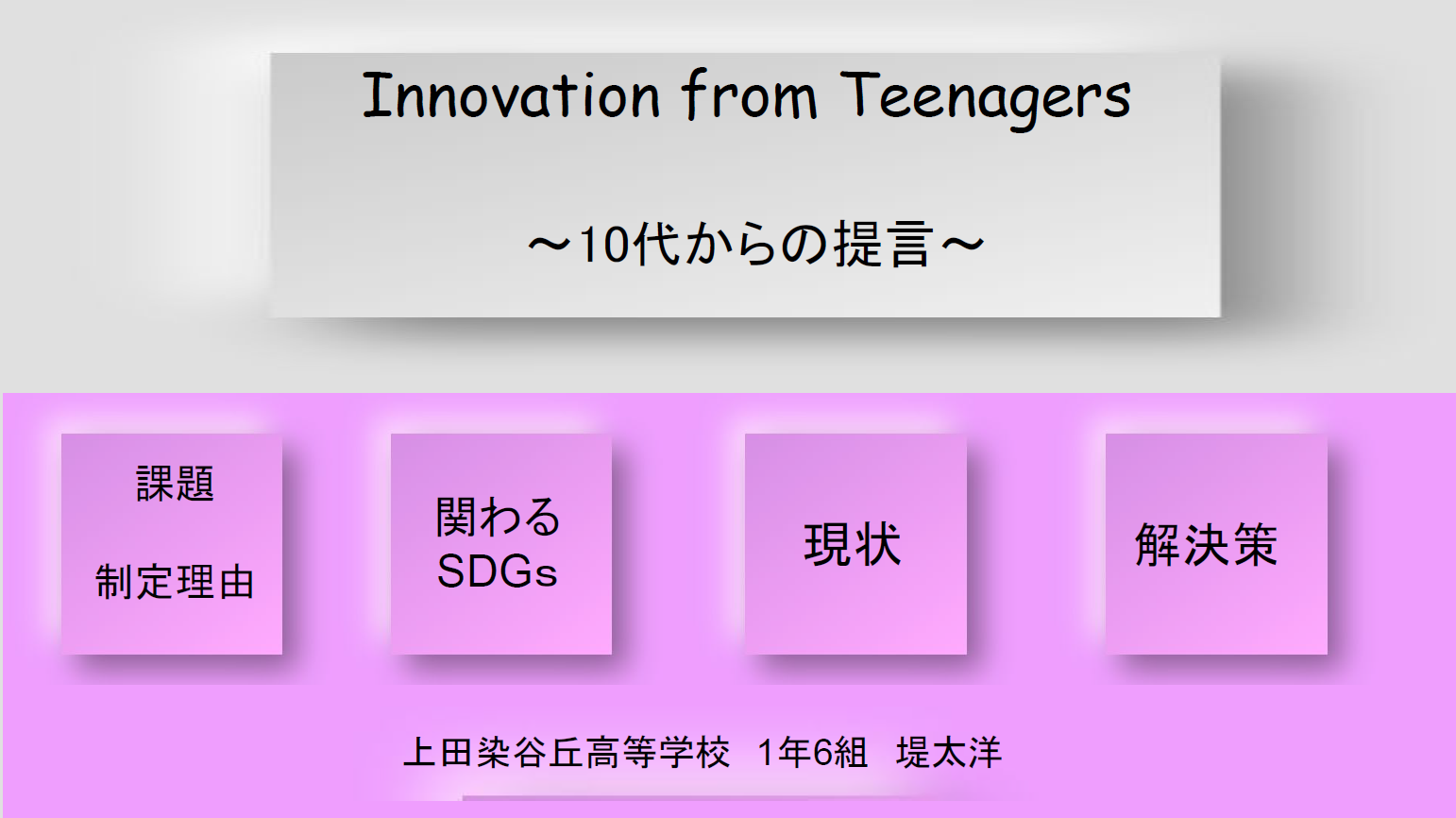 Innovation from Teenagers

～10代からの提言～

課題

制定理由

関わる SDGs

現状

解決策

上田染谷丘高等学校　1年6組　堤太洋